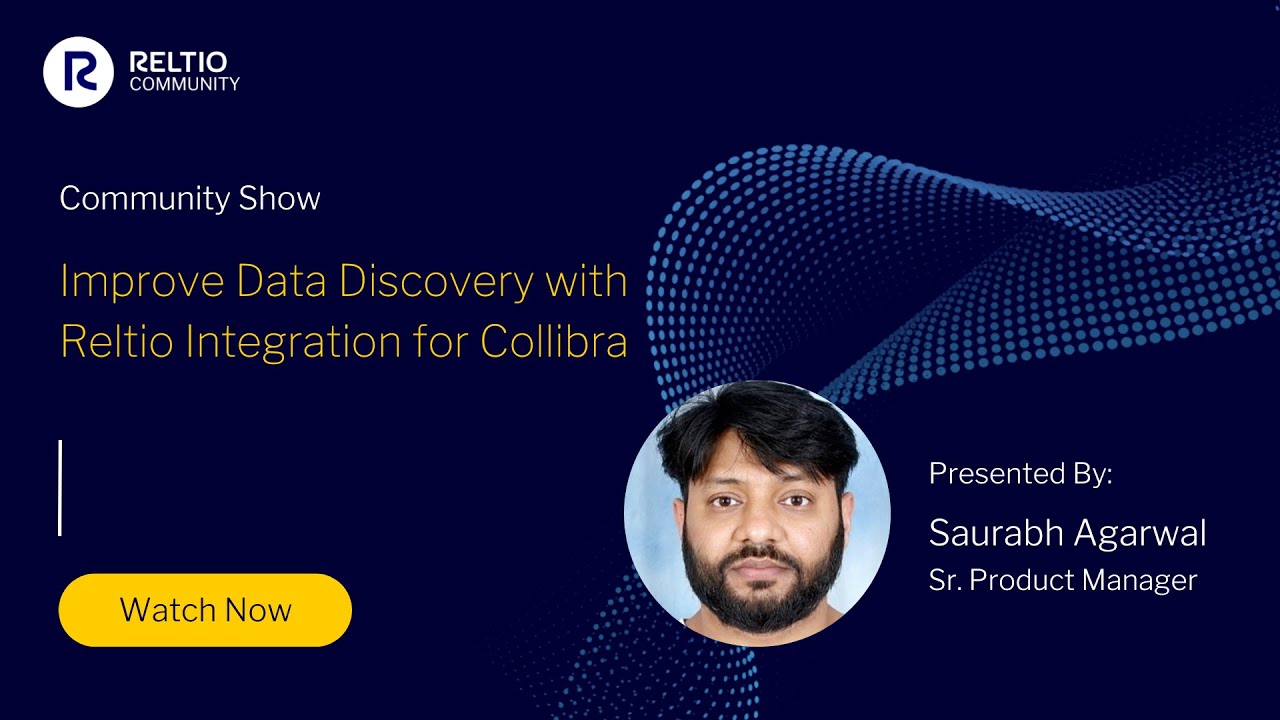 RELTIO
COMMUNITY

Community Show

Improve Data Discovery with Reltio Integration for Collibra

Watch Now

Presented By:

Saurabh Agarwal

Sr. Product Manager